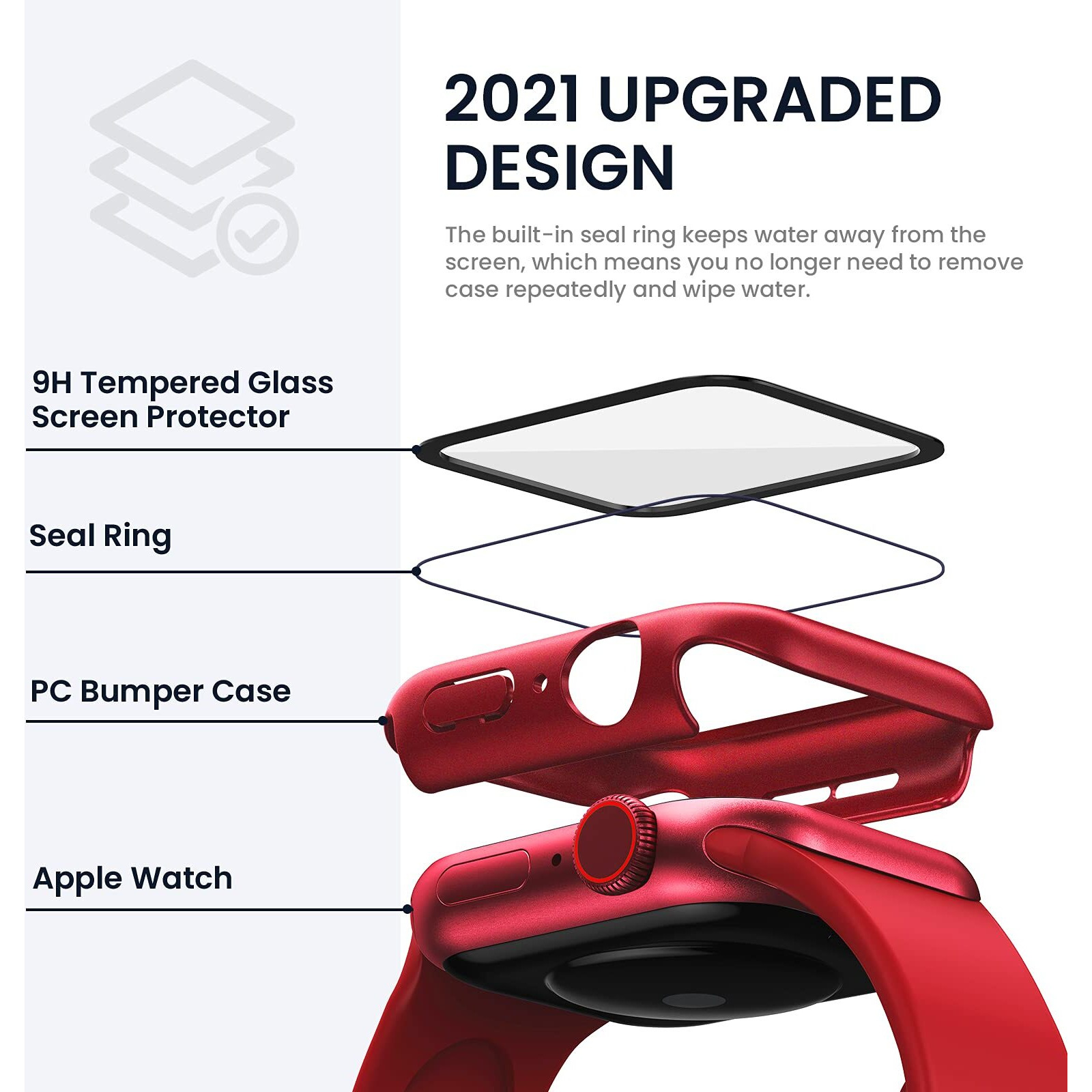 2021 UPGRADED DESIGN

The built-in seal ring keeps water away from the screen, which means you no longer need to remove case repeatedly and wipe water.

9H Tempered Glass Screen Protector

Seal Ring

PC Bumper Case

Apple Watch